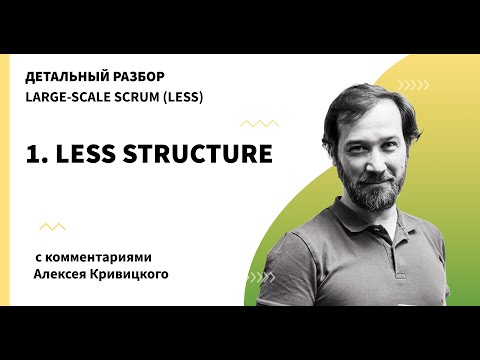 ДЕТАЛЬНЫЙ РАЗБОР
LARGE-SCALE SCRUM (LESS)

1. LESS STRUCTURE

с комментариями
Алексея Кривицкого